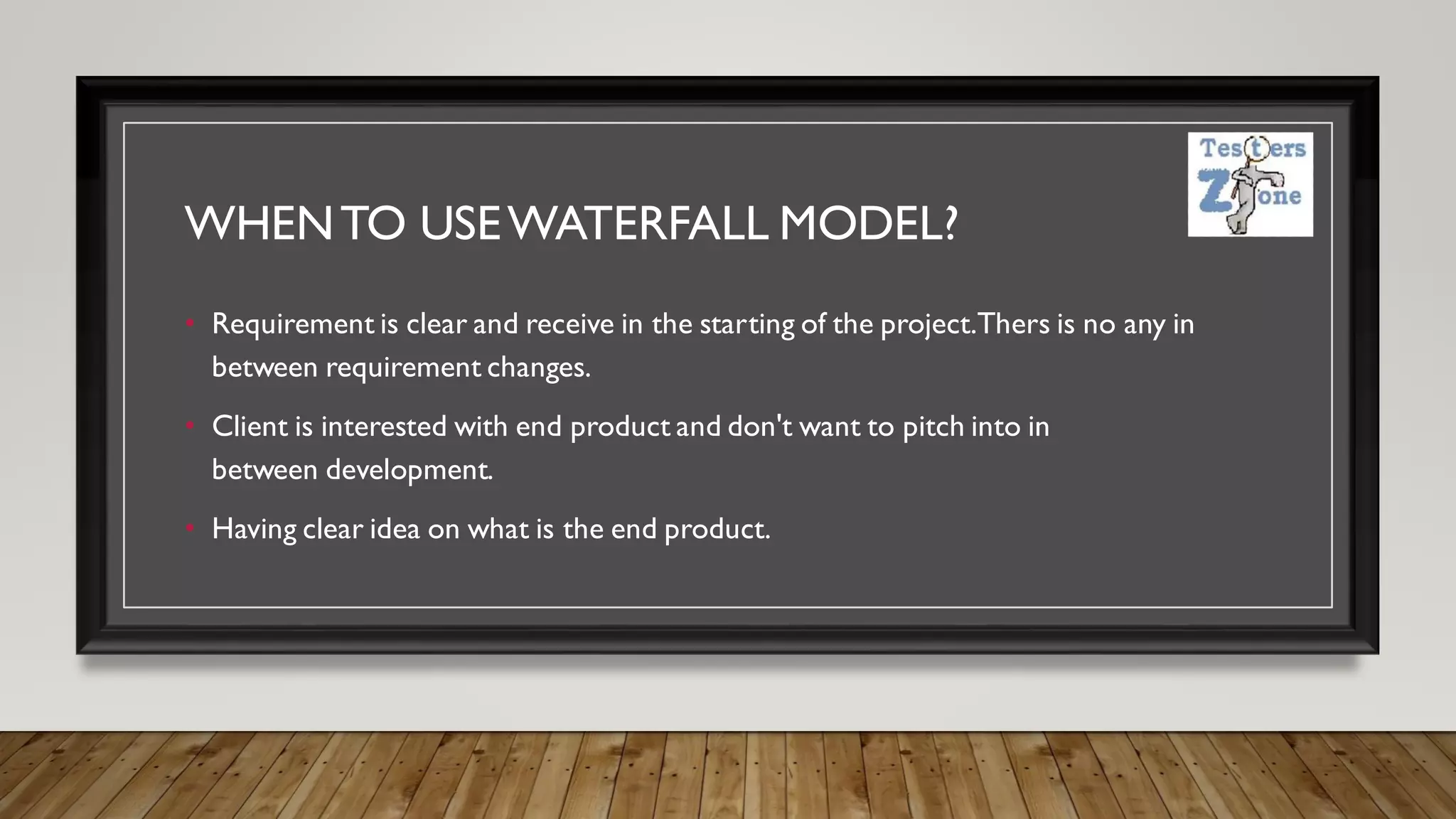 Testers Zone

WHEN TO USE WATERFALL MODEL?

• Requirement is clear and receive in the starting of the project. Thers is no any in between requirement changes.

• Client is interested with end product and don't want to pitch into in between development.

• Having clear idea on what is the end product.